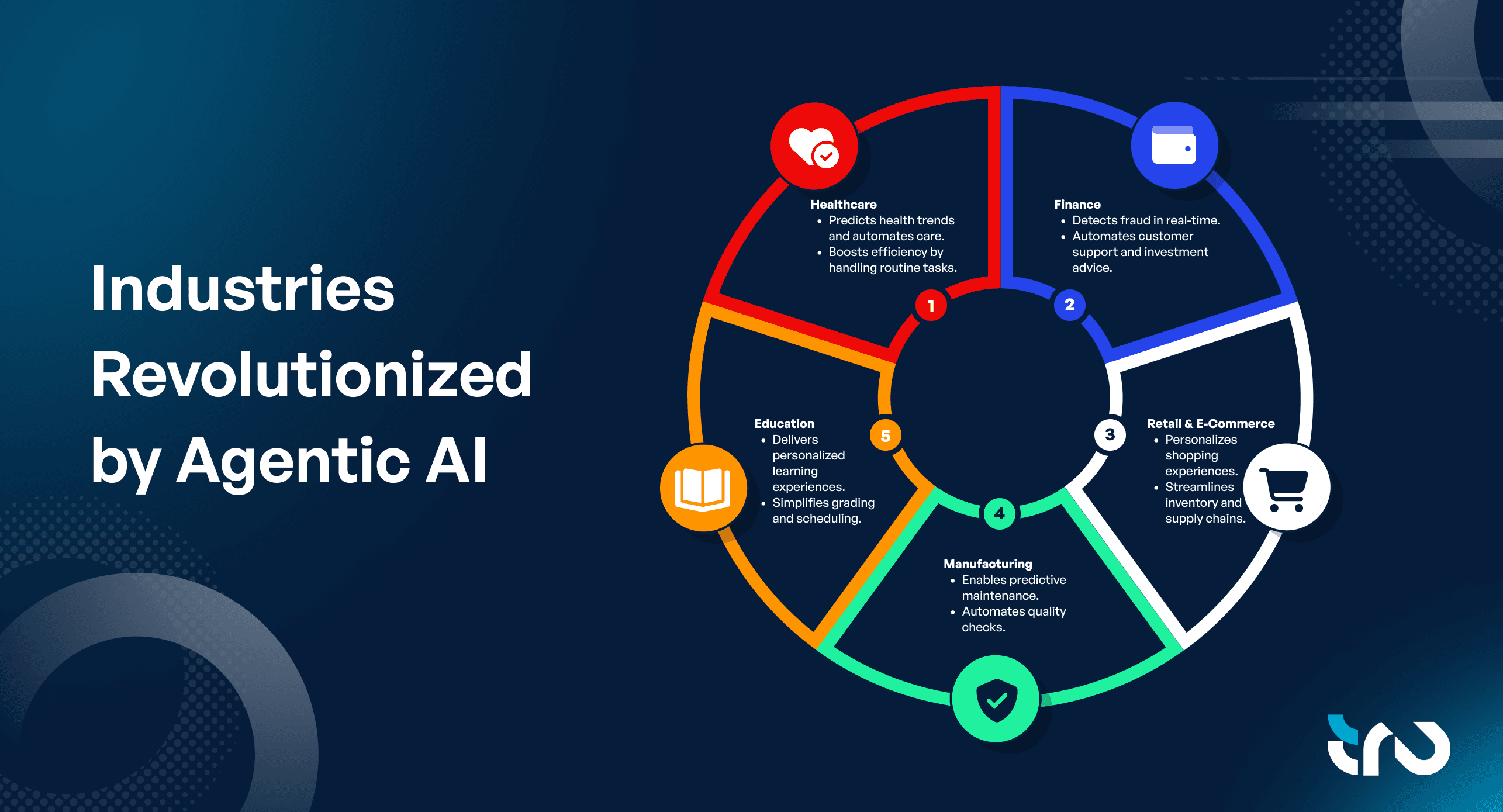 Industries Revolutionized by Agentic AI

1

Healthcare
• Predicts health trends and automates care.
• Boosts efficiency by handling routine tasks.

2

Finance
• Detects fraud in real-time.
• Automates customer support and investment advice.

3

Retail & E-Commerce
• Personalizes shopping experiences.
• Streamlines inventory and supply chains.

4

Manufacturing
• Enables predictive maintenance.
• Automates quality checks.

5

Education
• Delivers personalized learning experiences.
• Simplifies grading and scheduling.